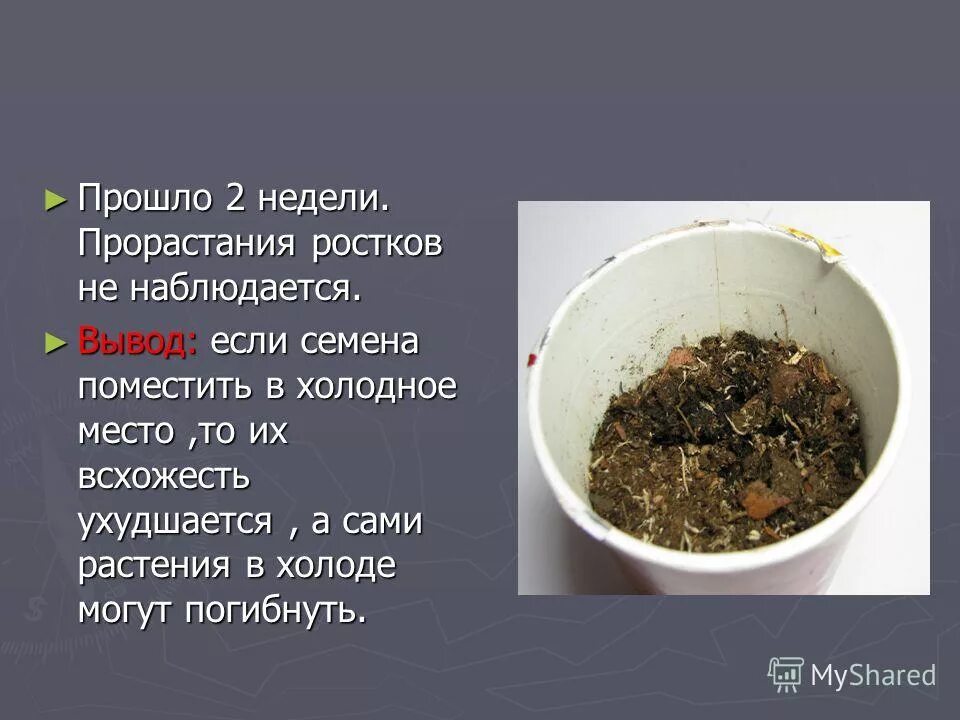 ► Прошло 2 недели. Прорастания ростков не наблюдается.

► Вывод: если семена поместить в холодное место ,то их всхожесть ухудшается , а сами растения в холоде могут погибнуть.

MyShared